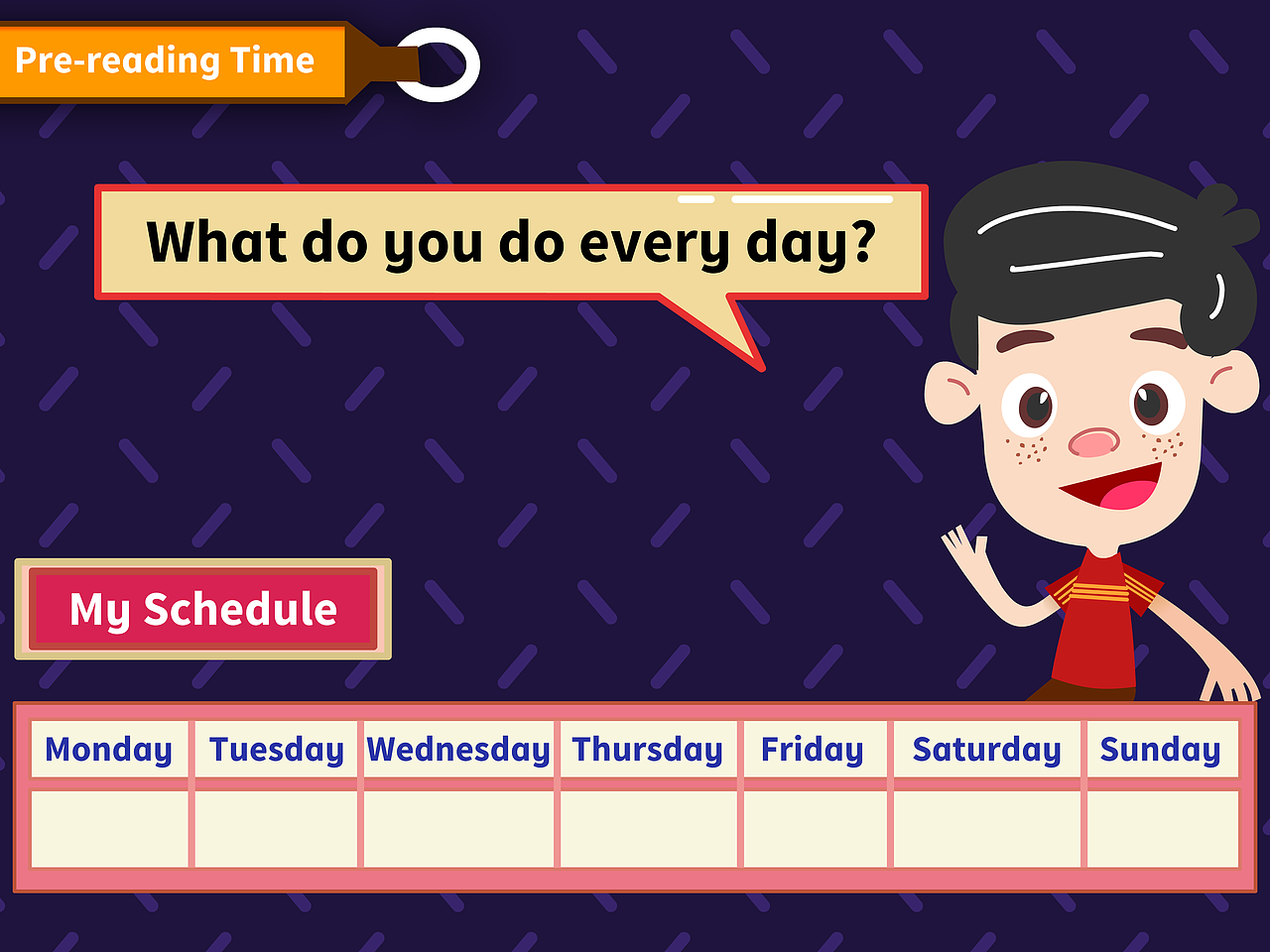 Pre-reading Time

What do you do every day?

My Schedule

| Monday | Tuesday | Wednesday | Thursday | Friday | Saturday | Sunday |
|---|---|---|---|---|---|---|
| | | | | | | |